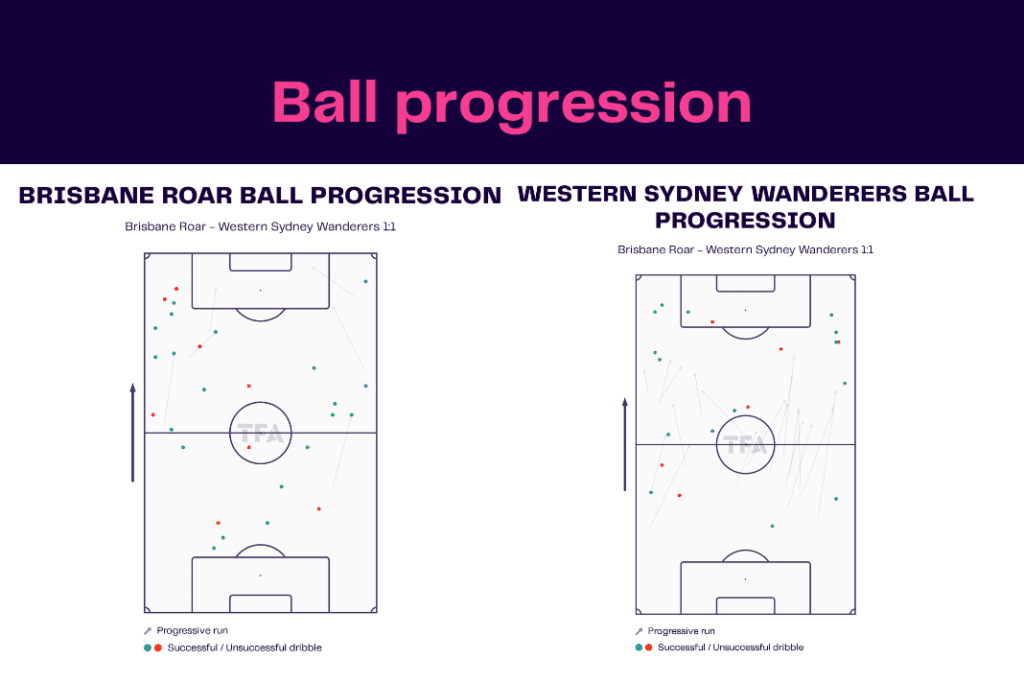 Ball progression

BRISBANE ROAR BALL PROGRESSION

Brisbane Roar - Western Sydney Wanderers 1:1

TFA

Progressive run

Successful / Unsuccessful dribble

WESTERN SYDNEY WANDERERS BALL PROGRESSION

Brisbane Roar - Western Sydney Wanderers 1:1

TFA

Progressive run

Successful / Unsuccessful dribble